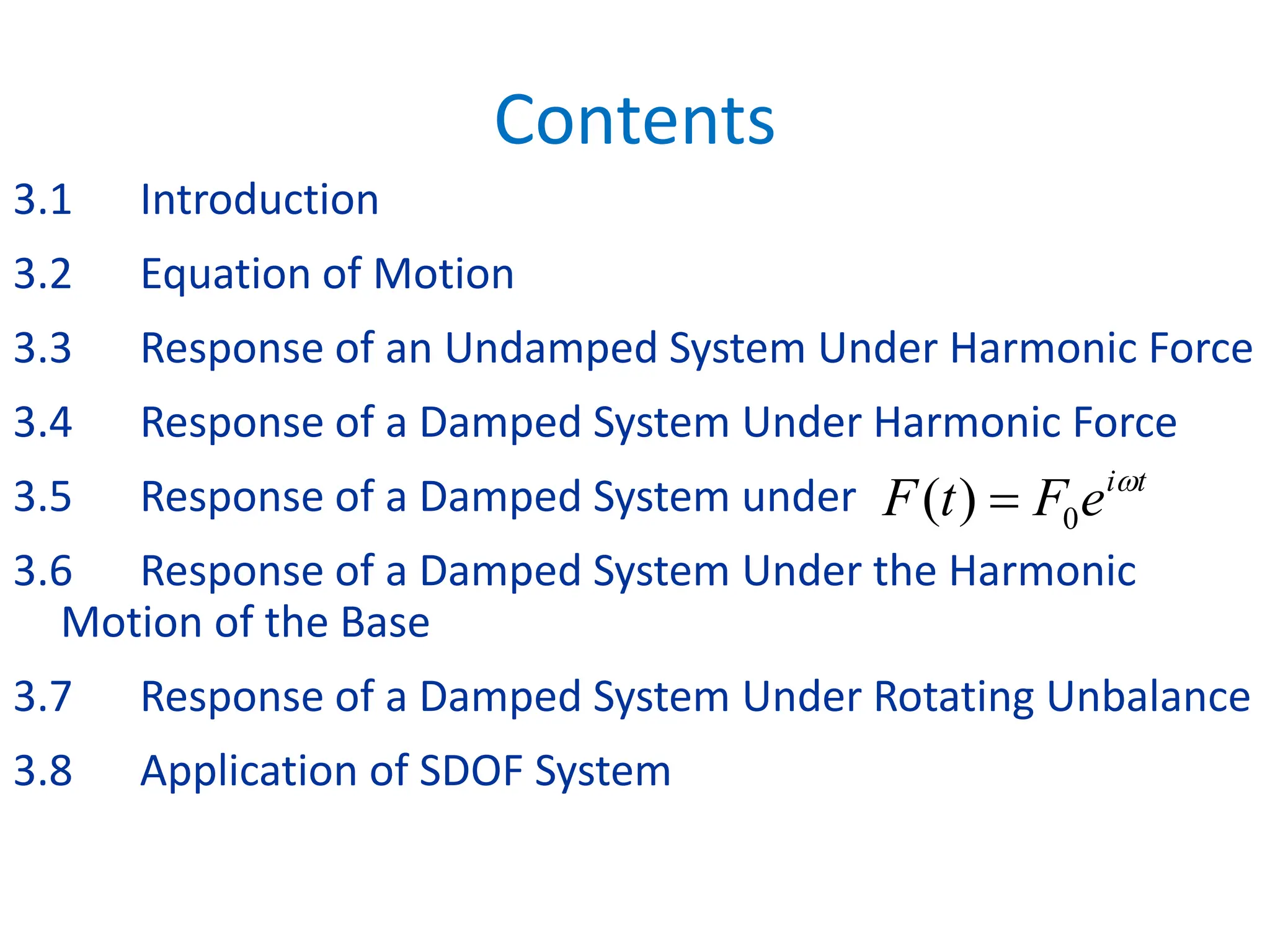 Contents

3.1 Introduction

3.2 Equation of Motion

3.3 Response of an Undamped System Under Harmonic Force

3.4 Response of a Damped System Under Harmonic Force

3.5 Response of a Damped System under $F(t) = F_0 e^{i\omega t}$

3.6 Response of a Damped System Under the Harmonic Motion of the Base

3.7 Response of a Damped System Under Rotating Unbalance

3.8 Application of SDOF System